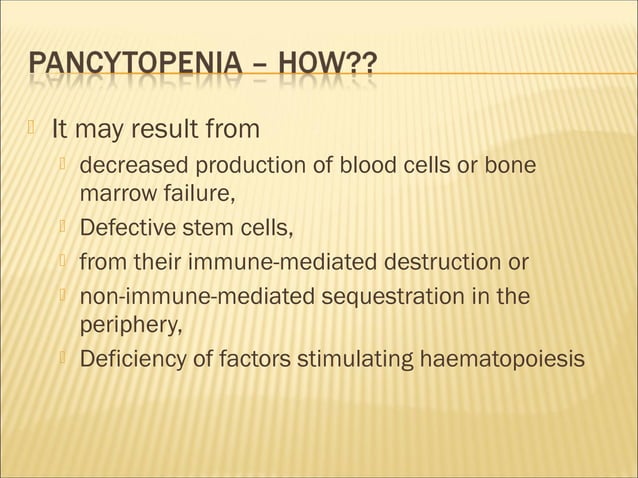 PANCYTOPENIA – HOW??

It may result from

decreased production of blood cells or bone marrow failure,

Defective stem cells,

from their immune-mediated destruction or

non-immune-mediated sequestration in the periphery,

Deficiency of factors stimulating haematopoiesis